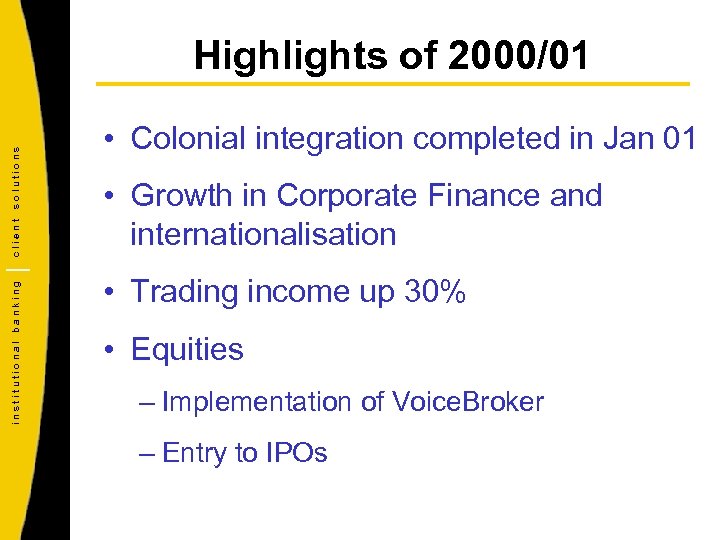 institutional banking | client solutions

Highlights of 2000/01

• Colonial integration completed in Jan 01

• Growth in Corporate Finance and internationalisation

• Trading income up 30%

• Equities

– Implementation of VoiceBroker

– Entry to IPOs